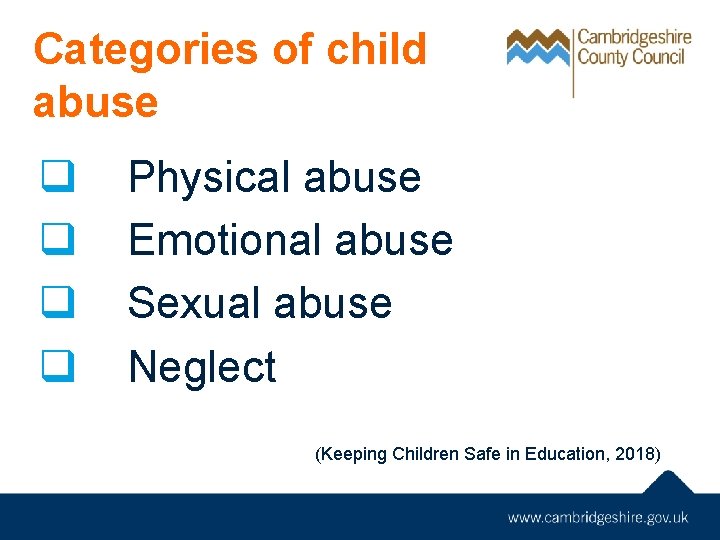 Categories of child abuse

Cambridgeshire County Council

❑ Physical abuse
❑ Emotional abuse
❑ Sexual abuse
❑ Neglect

(Keeping Children Safe in Education, 2018)

www.cambridgeshire.gov.uk